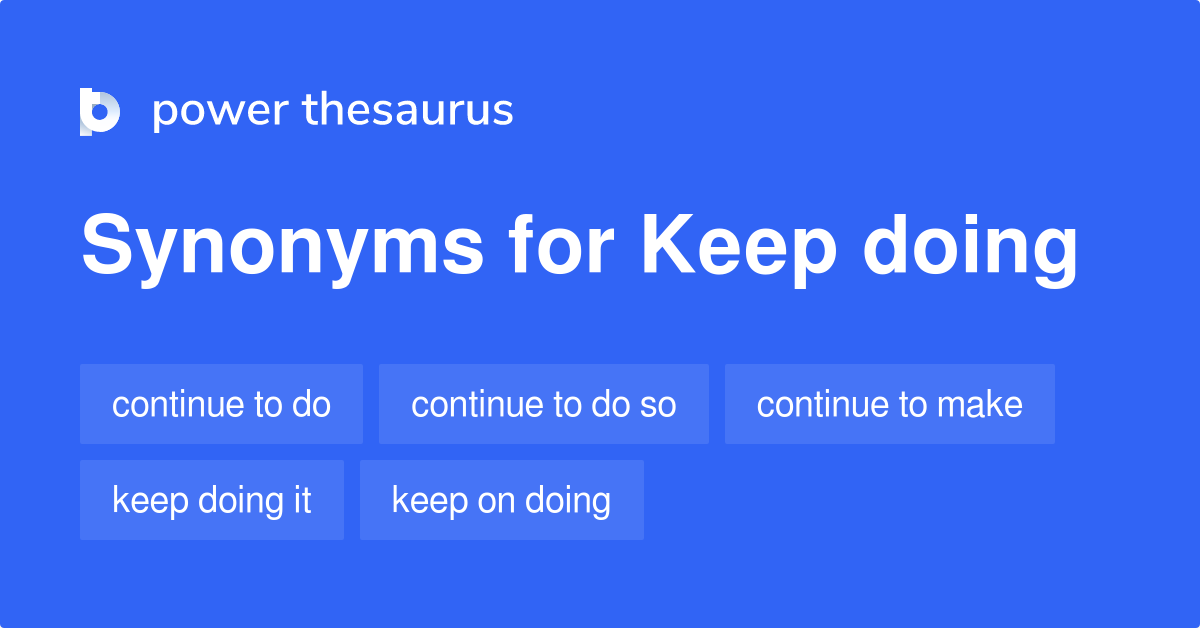 power thesaurus

Synonyms for Keep doing

continue to do
continue to do so
continue to make
keep doing it
keep on doing